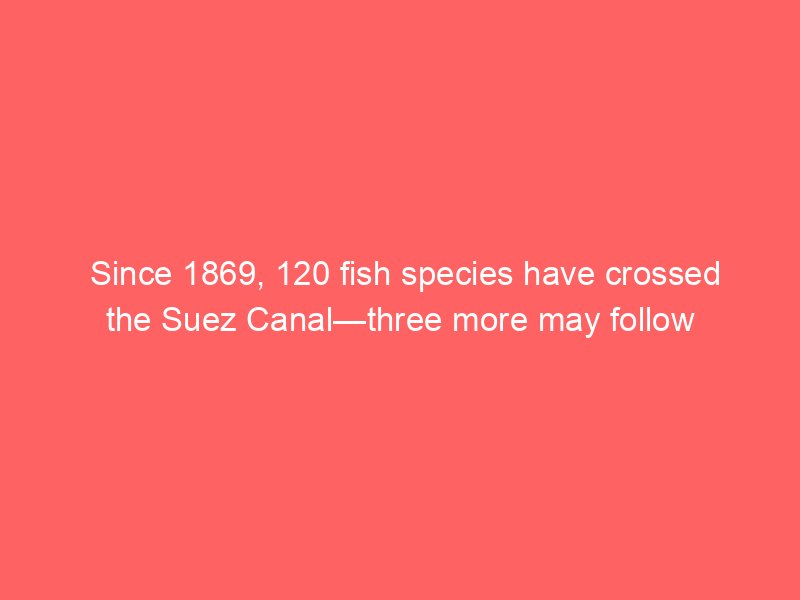 Since 1869, 120 fish species have crossed the Suez Canal—three more may follow